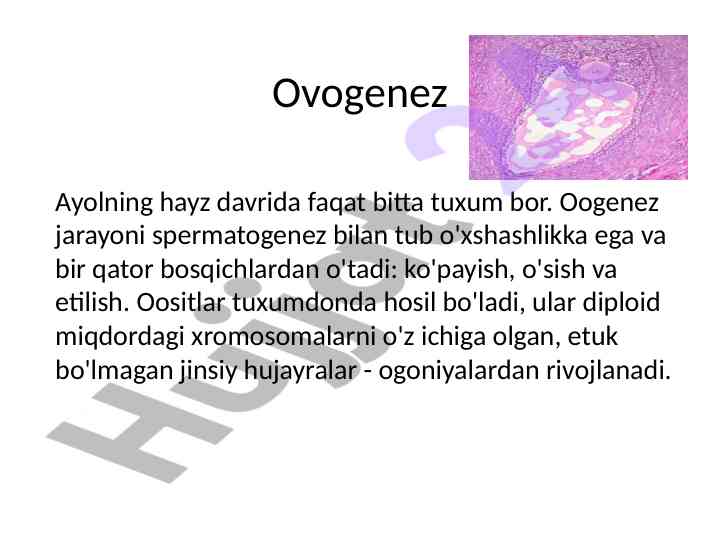 Ovogenez

Ayolning hayz davrida faqat bitta tuxum bor. Oogenez jarayoni spermatogenez bilan tub o'xshashlikka ega va bir qator bosqichlardan o'tadi: ko'payish, o'sish va etilish. Oositlar tuxumdonda hosil bo'ladi, ular diploid miqdordagi xromosomalarni o'z ichiga olgan, etuk bo'lmagan jinsiy hujayralar - ogoniyalardan rivojlanadi.

Hujjat